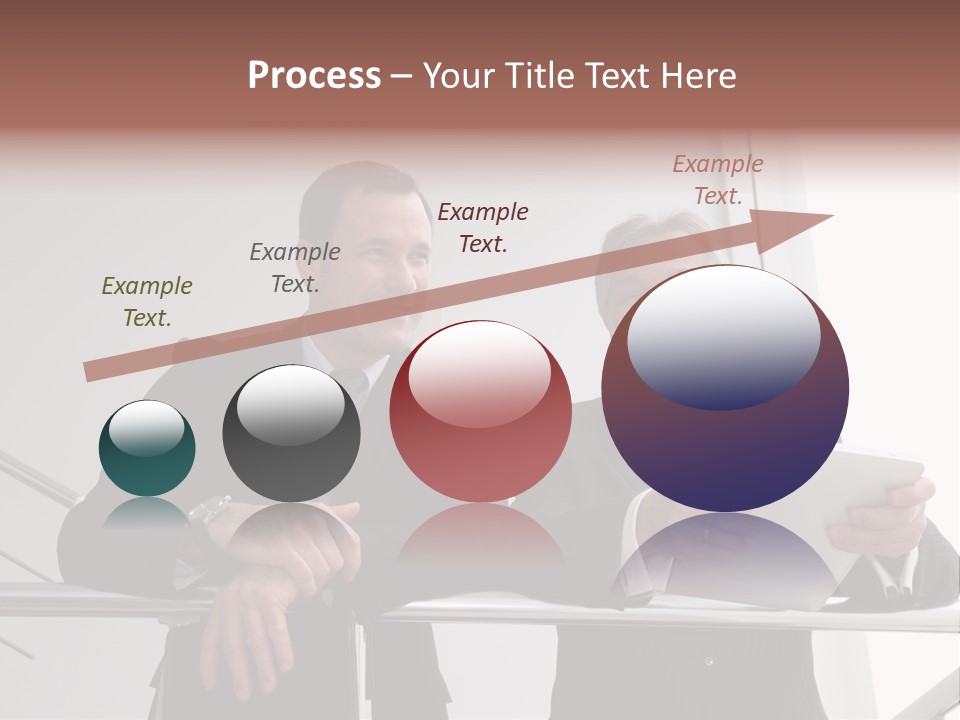 Process – Your Title Text Here

Example Text.

Example Text.

Example Text.

Example Text.